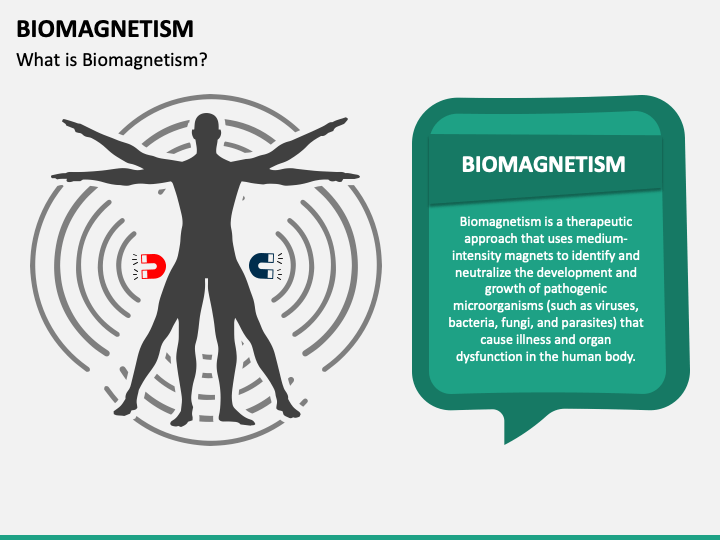 BIOMAGNETISM
What is Biomagnetism?

BIOMAGNETISM

Biomagnetism is a therapeutic approach that uses medium-intensity magnets to identify and neutralize the development and growth of pathogenic microorganisms (such as viruses, bacteria, fungi, and parasites) that cause illness and organ dysfunction in the human body.